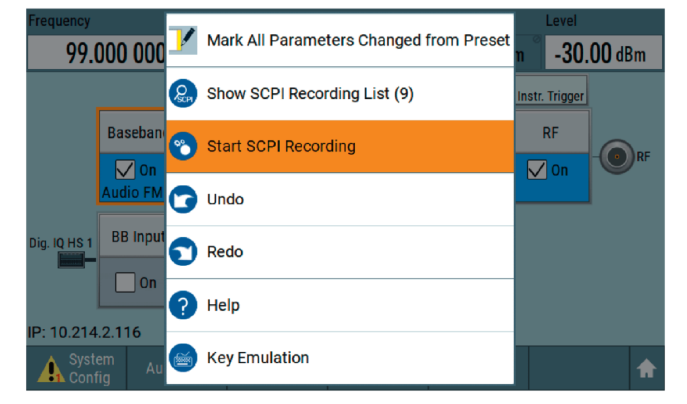 Frequency

99.000 000

Level

-30.00 dBm

Mark All Parameters Changed from Preset

Show SCPI Recording List (9)

Start SCPI Recording

Undo

Redo

Help

Key Emulation

Instr. Trigger

Baseban

On

Audio FM

RF

On

RF

Dig. IQ HS 1

BB Input

On

IP: 10.214.2.116

System Config

Au